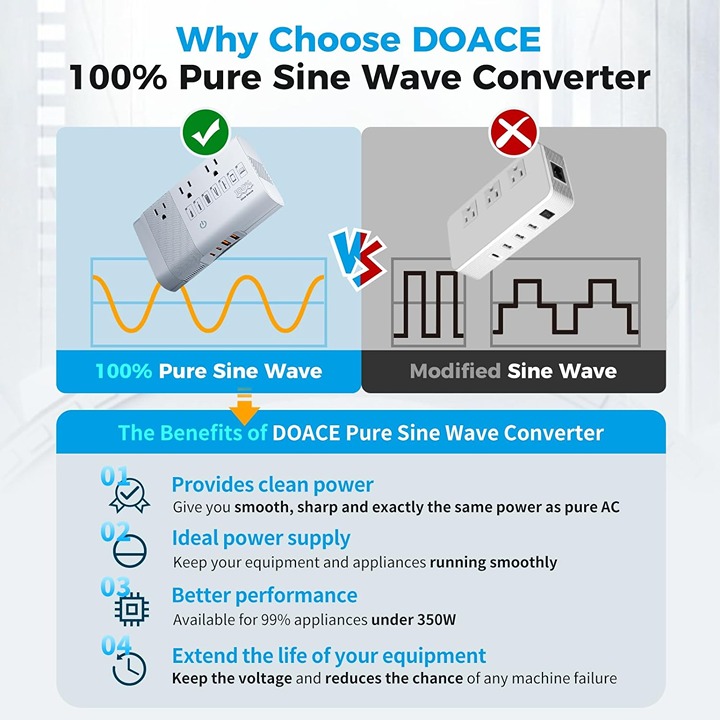 Why Choose DOACE
100% Pure Sine Wave Converter

VS

100% Pure Sine Wave

Modified Sine Wave

The Benefits of DOACE Pure Sine Wave Converter

01
Provides clean power
Give you smooth, sharp and exactly the same power as pure AC

02
Ideal power supply
Keep your equipment and appliances running smoothly

03
Better performance
Available for 99% appliances under 350W

04
Extend the life of your equipment
Keep the voltage and reduces the chance of any machine failure